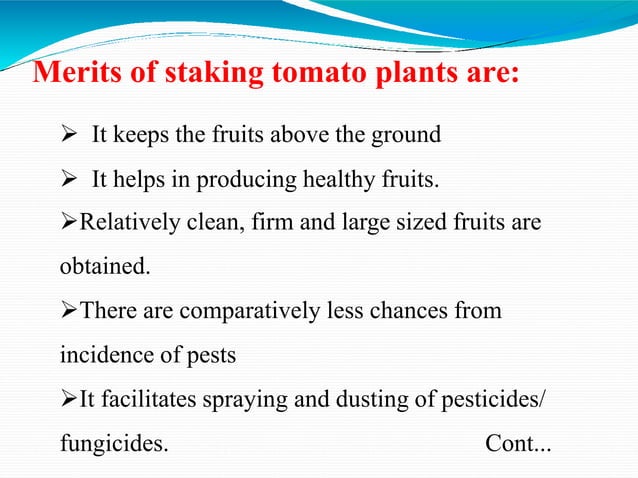 Merits of staking tomato plants are:

➢ It keeps the fruits above the ground

➢ It helps in producing healthy fruits.

➢Relatively clean, firm and large sized fruits are obtained.

➢There are comparatively less chances from incidence of pests

➢It facilitates spraying and dusting of pesticides/ fungicides.

Cont...